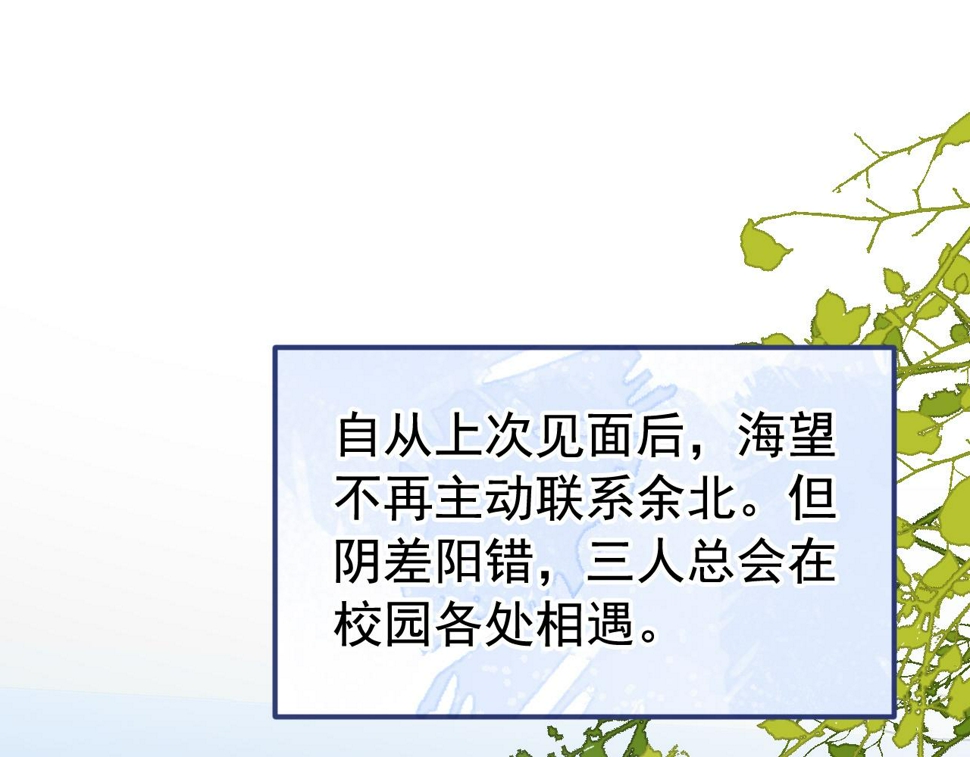 自从上次见面后，海望不再主动联系余北。但阴差阳错，三人总会在校园各处相遇。